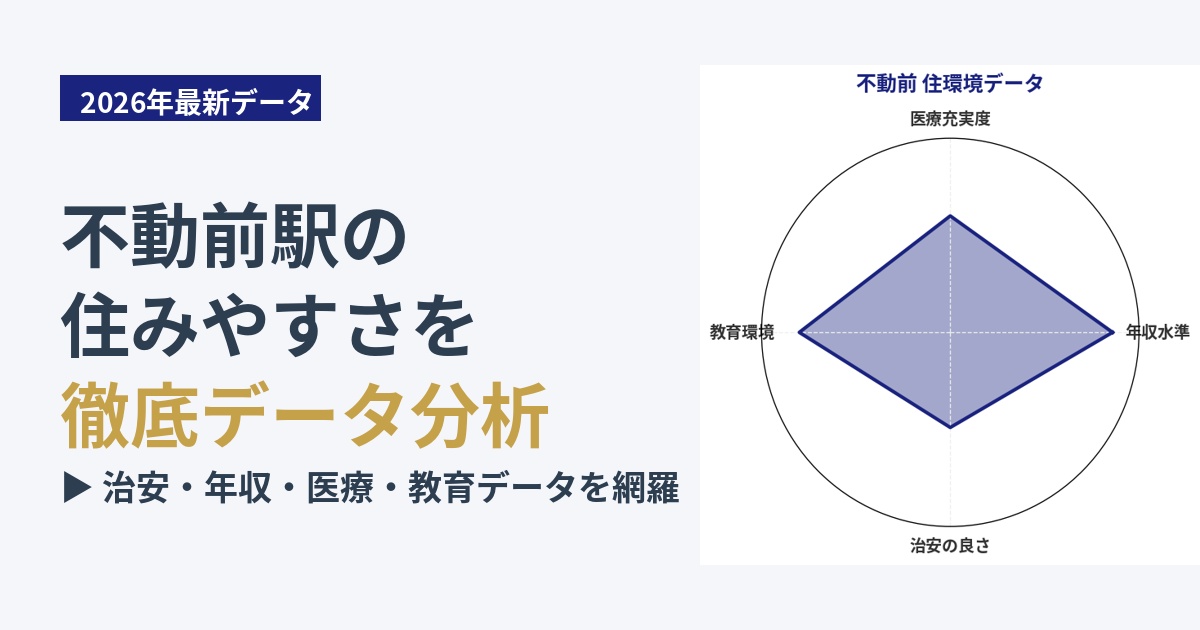 2026年最新データ

不動前駅の
住みやすさを
徹底データ分析

▶ 治安・年収・医療・教育データを網羅

不動前 住環境データ

医療充実度

年収水準

治安の良さ

教育環境